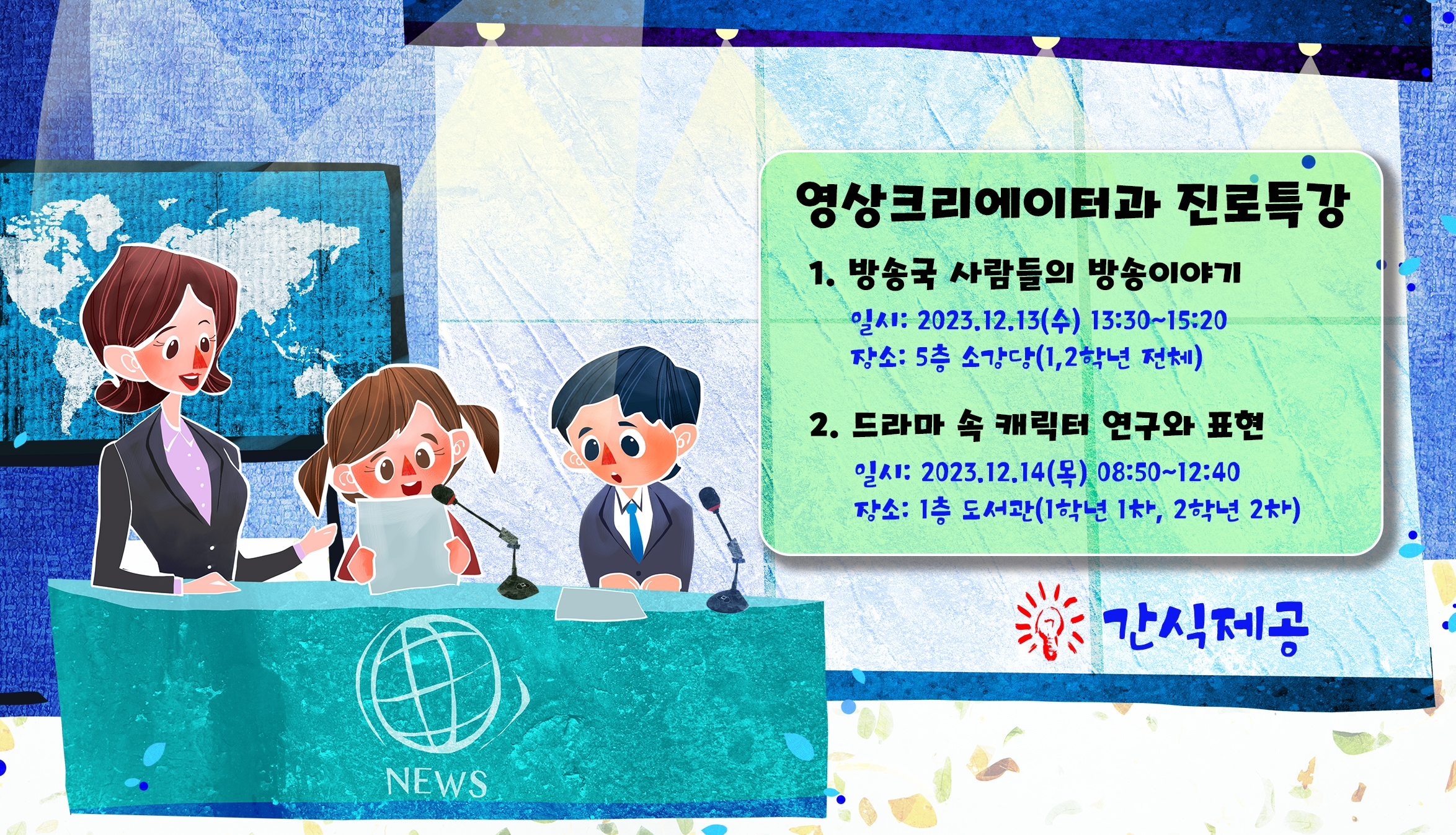 영상크리에이터과 진로특강

1. 방송국 사람들의 방송이야기

일시: 2023.12.13(수) 13:30~15:20

장소: 5층 소강당(1,2학년 전체)

2. 드라마 속 캐릭터 연구와 표현

일시: 2023.12.14(목) 08:50~12:40

장소: 1층 도서관(1학년 1차, 2학년 2차)

간식제공

NEWS